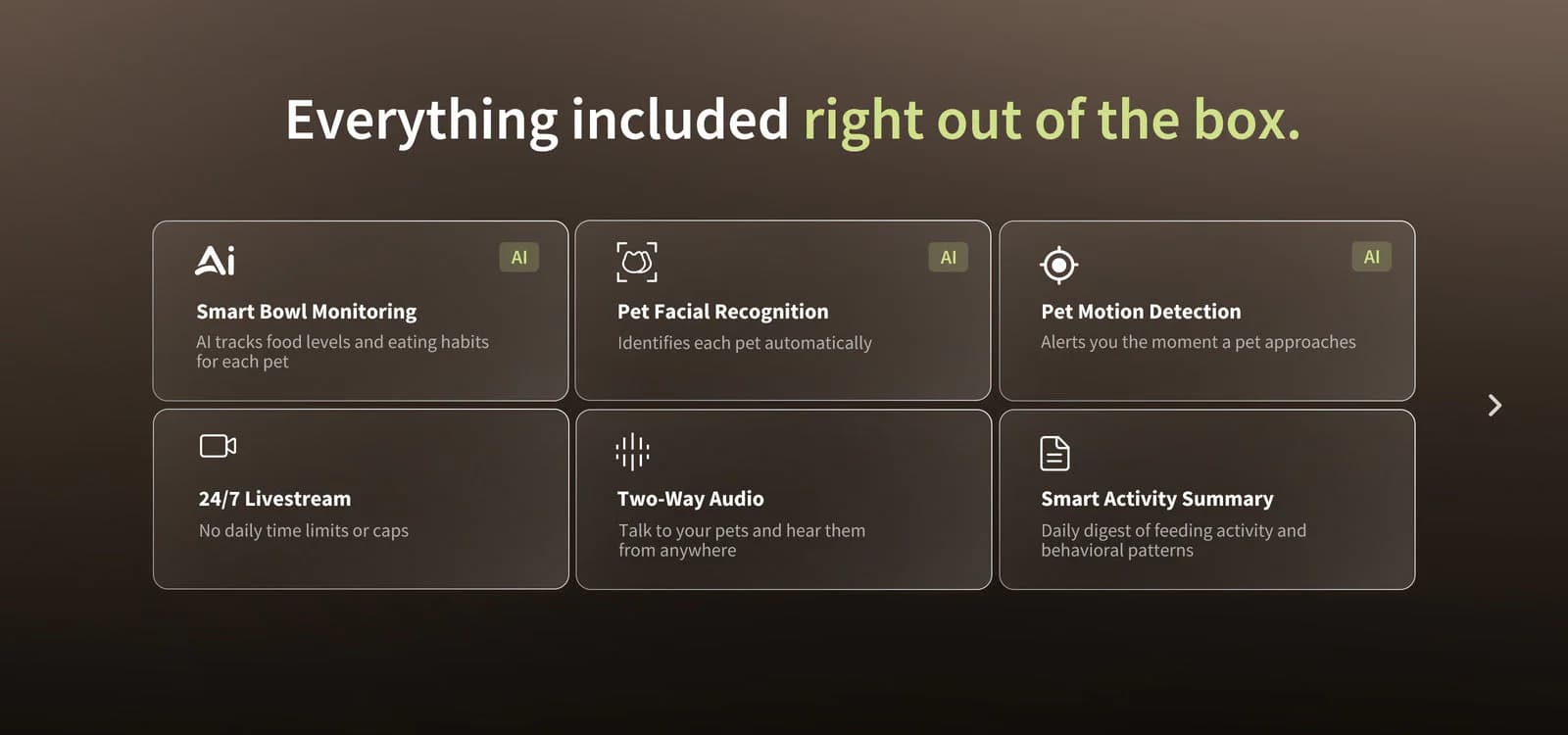 Everything included right out of the box.

Ai

AI

Smart Bowl Monitoring

AI tracks food levels and eating habits for each pet

AI

Pet Facial Recognition

Identifies each pet automatically

AI

Pet Motion Detection

Alerts you the moment a pet approaches

24/7 Livestream

No daily time limits or caps

Two-Way Audio

Talk to your pets and hear them from anywhere

Smart Activity Summary

Daily digest of feeding activity and behavioral patterns